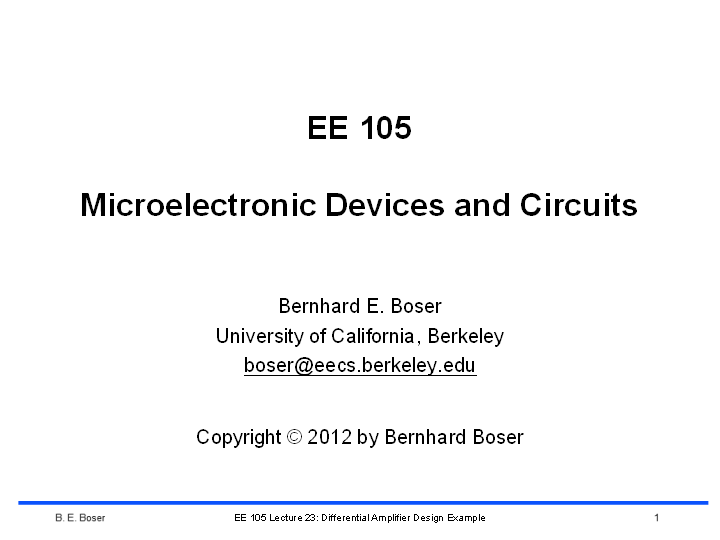 EE 105

Microelectronic Devices and Circuits

Bernhard E. Boser
University of California, Berkeley
boser@eecs.berkeley.edu

Copyright © 2012 by Bernhard Boser

B. E. Boser
EE 105 Lecture 23: Differential Amplifier Design Example
1